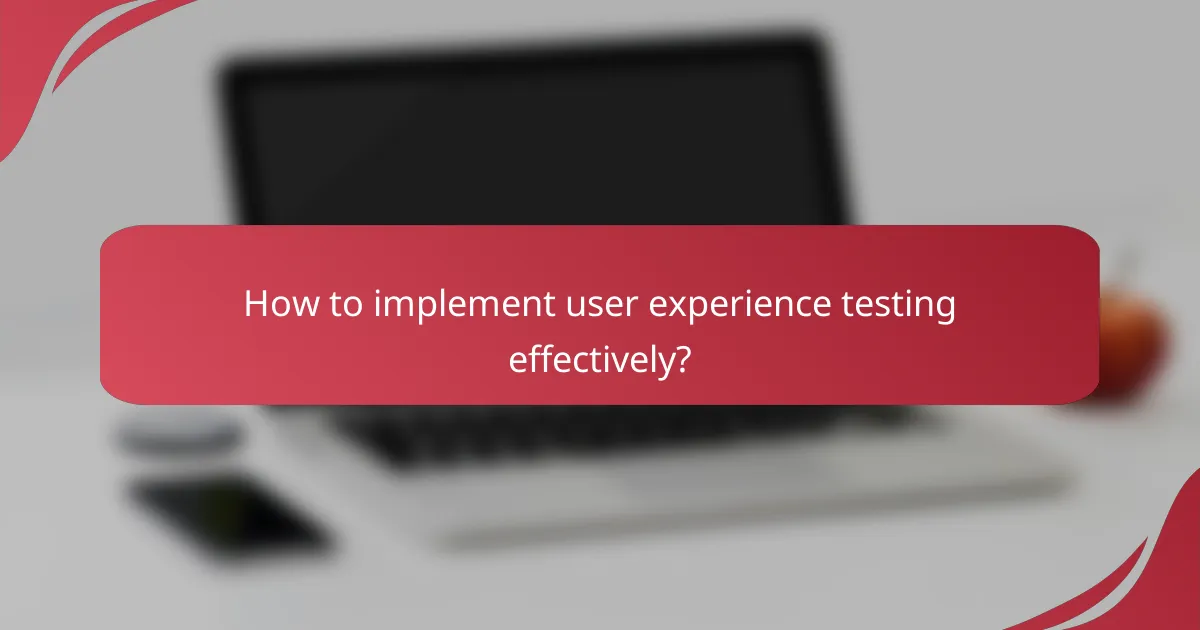 How to implement user experience testing effectively?